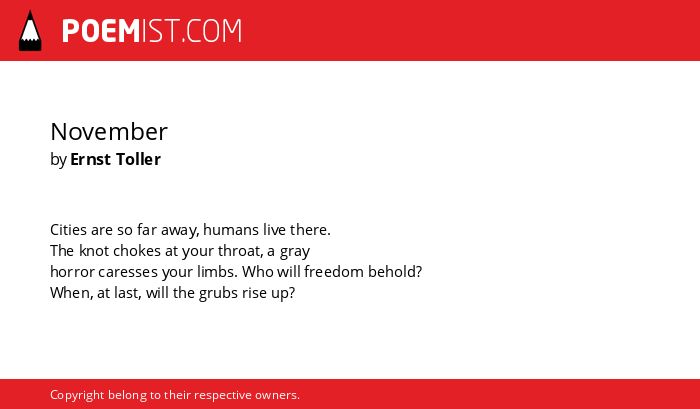 POEMIST.COM

November
by Ernst Toller

Cities are so far away, humans live there.
The knot chokes at your throat, a gray
horror caresses your limbs. Who will freedom behold?
When, at last, will the grubs rise up?

Copyright belong to their respective owners.